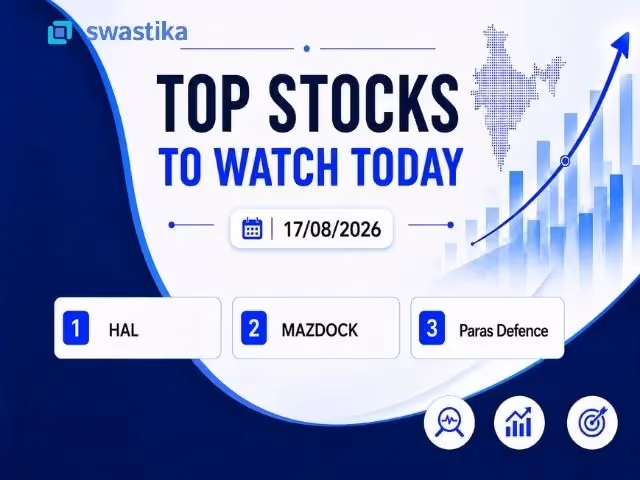 swastika

TOP STOCKS
TO WATCH TODAY

17/08/2026

1 HAL

2 MAZDOCK

3 Paras Defence